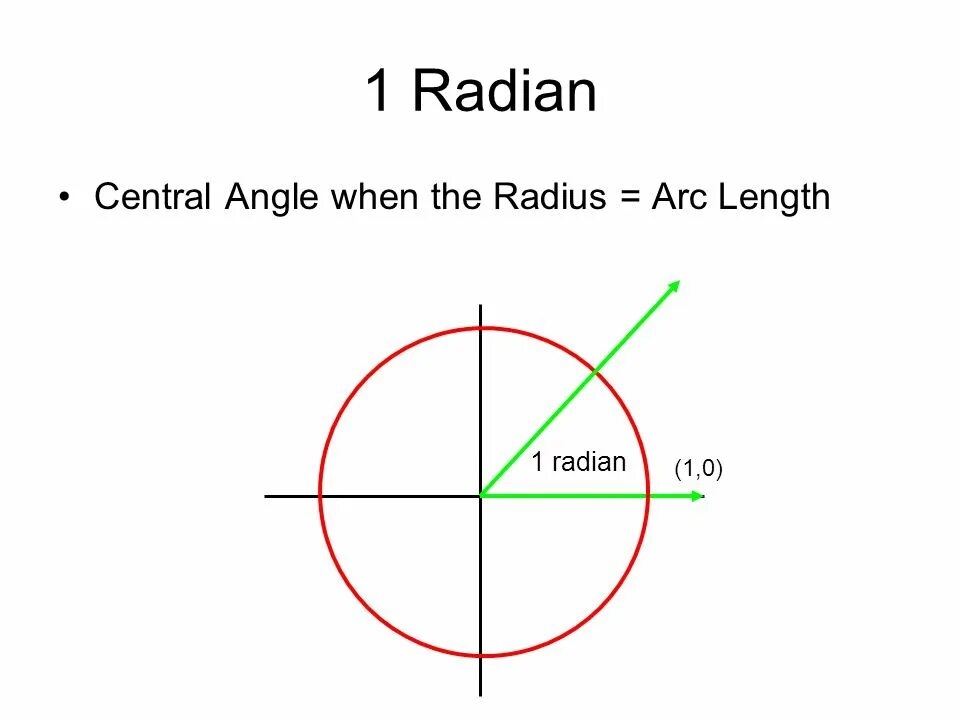 1 Radian

• Central Angle when the Radius = Arc Length

1 radian

(1,0)